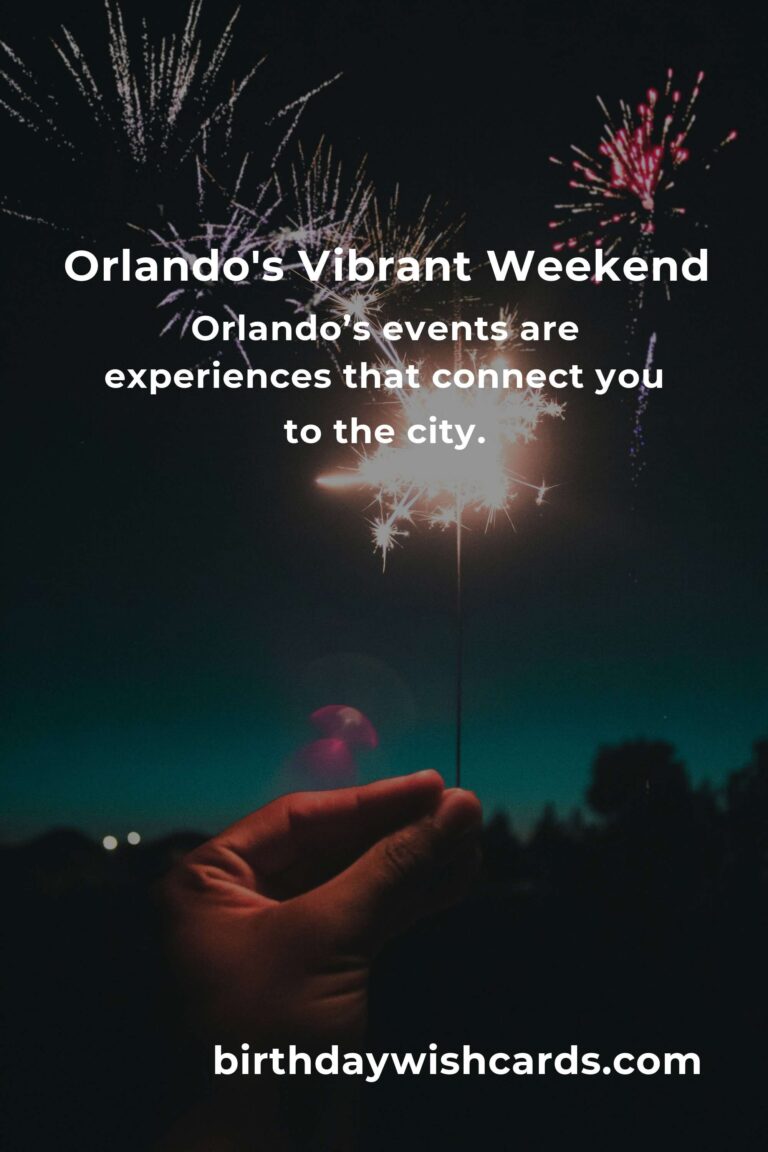 Orlando's Vibrant Weekend

Orlando’s events are experiences that connect you to the city.

birthdaywishcards.com